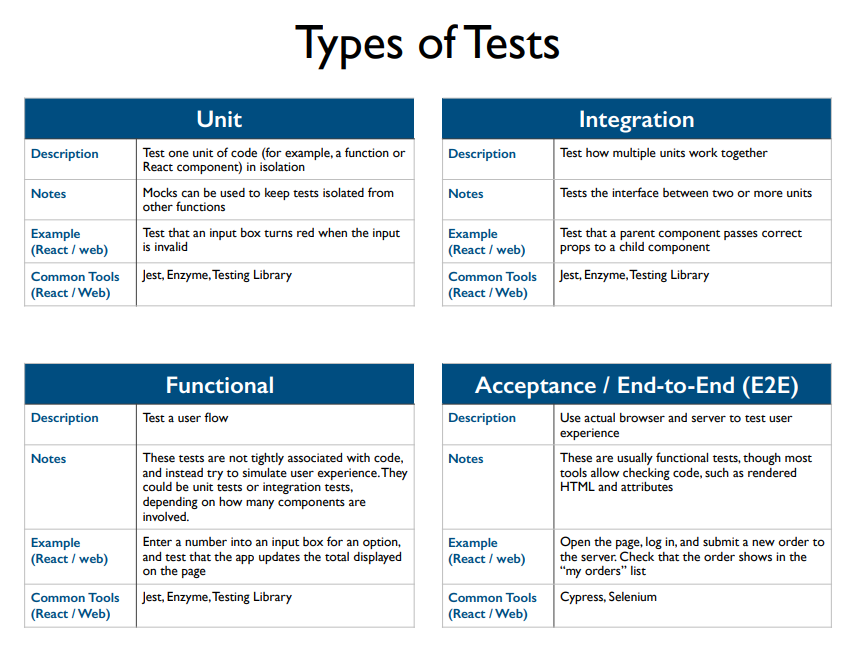 Types of Tests

| Unit | |
|---|---|
| Description | Test one unit of code (for example, a function or React component) in isolation |
| Notes | Mocks can be used to keep tests isolated from other functions |
| Example (React / web) | Test that an input box turns red when the input is invalid |
| Common Tools (React / Web) | Jest, Enzyme, Testing Library |

| Integration | |
|---|---|
| Description | Test how multiple units work together |
| Notes | Tests the interface between two or more units |
| Example (React / web) | Test that a parent component passes correct props to a child component |
| Common Tools (React / Web) | Jest, Enzyme, Testing Library |

| Functional | |
|---|---|
| Description | Test a user flow |
| Notes | These tests are not tightly associated with code, and instead try to simulate user experience. They could be unit tests or integration tests, depending on how many components are involved. |
| Example (React / web) | Enter a number into an input box for an option, and test that the app updates the total displayed on the page |
| Common Tools (React / Web) | Jest, Enzyme, Testing Library |

| Acceptance / End-to-End (E2E) | |
|---|---|
| Description | Use actual browser and server to test user experience |
| Notes | These are usually functional tests, though most tools allow checking code, such as rendered HTML and attributes |
| Example (React / web) | Open the page, log in, and submit a new order to the server. Check that the order shows in the "my orders" list |
| Common Tools (React / Web) | Cypress, Selenium |